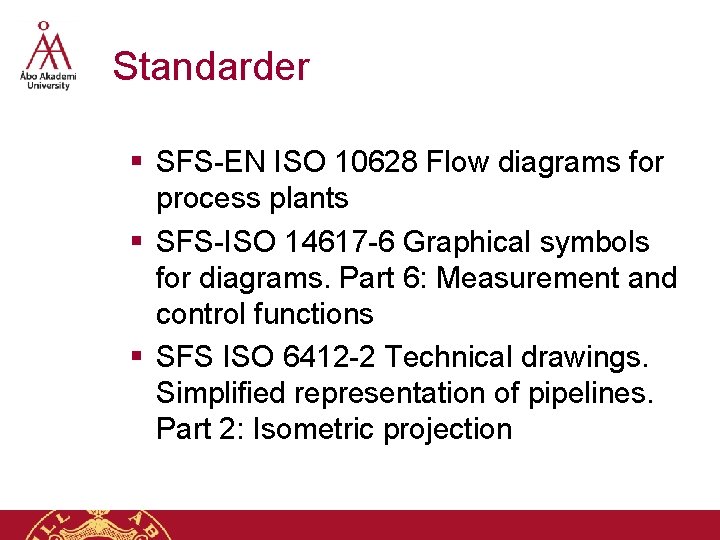 Åbo Akademi University

Standarder

▪ SFS-EN ISO 10628 Flow diagrams for process plants

▪ SFS-ISO 14617-6 Graphical symbols for diagrams. Part 6: Measurement and control functions

▪ SFS ISO 6412-2 Technical drawings. Simplified representation of pipelines. Part 2: Isometric projection